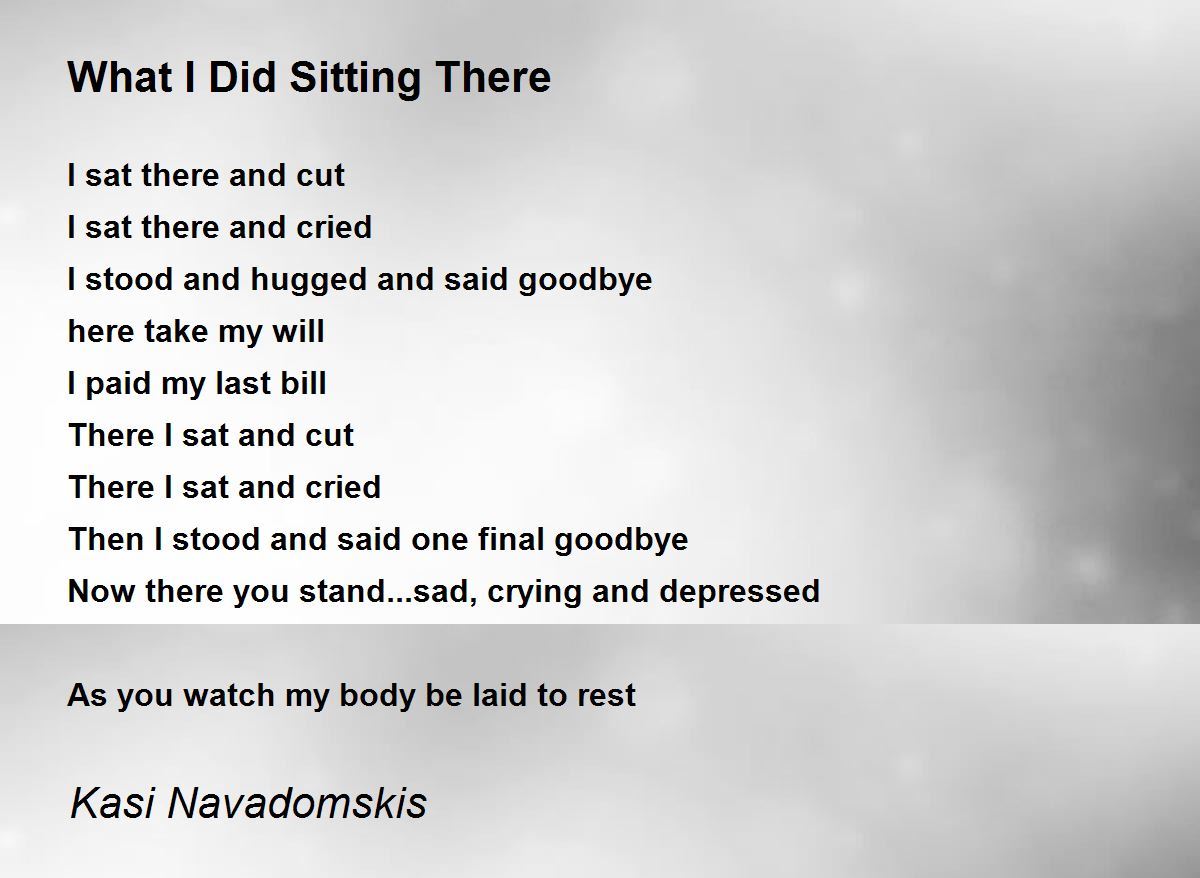 What I Did Sitting There

I sat there and cut
I sat there and cried
I stood and hugged and said goodbye
here take my will
I paid my last bill
There I sat and cut
There I sat and cried
Then I stood and said one final goodbye
Now there you stand...sad, crying and depressed

As you watch my body be laid to rest

Kasi Navadomskis